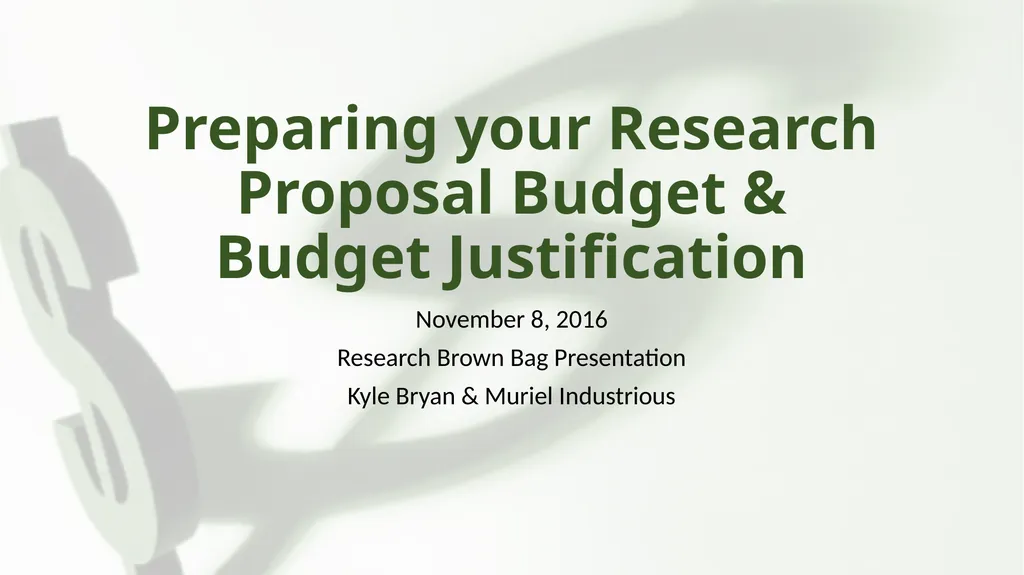 Preparing your Research Proposal Budget & Budget Justification

November 8, 2016

Research Brown Bag Presentation

Kyle Bryan & Muriel Industrious